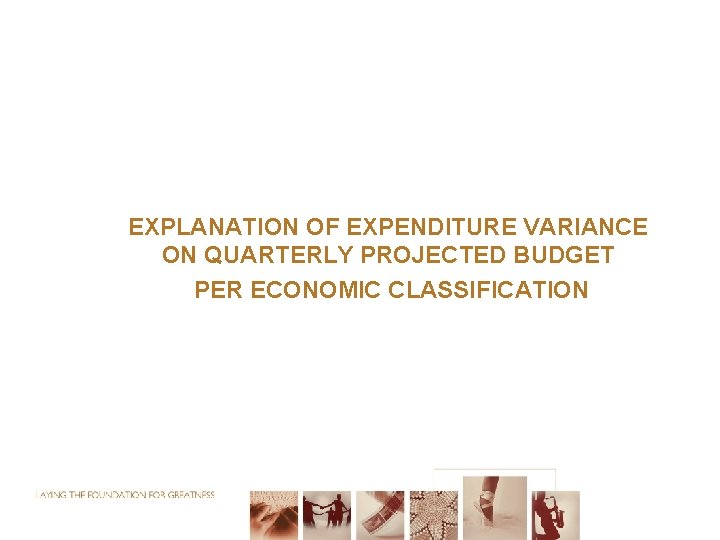 EXPLANATION OF EXPENDITURE VARIANCE ON QUARTERLY PROJECTED BUDGET

PER ECONOMIC CLASSIFICATION

LAYING THE FOUNDATION FOR GREATNESS